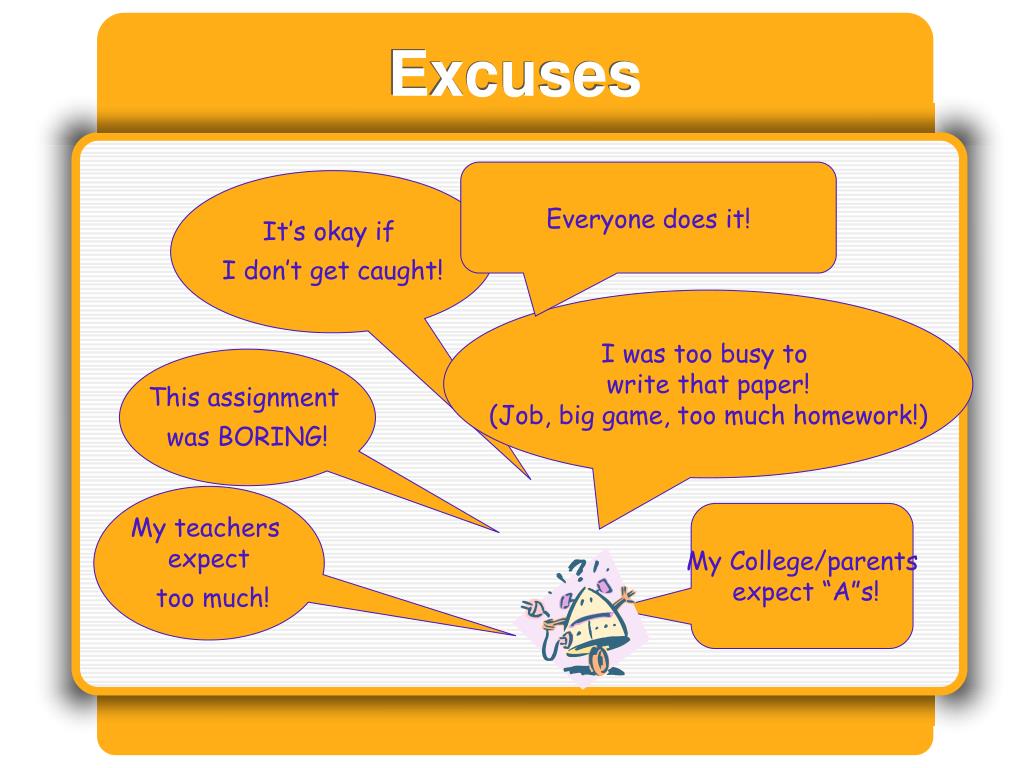 Excuses

It's okay if
I don't get caught!

Everyone does it!

I was too busy to
write that paper!
(Job, big game, too much homework!)

This assignment
was BORING!

My teachers
expect
too much!

My College/parents
expect "A"s!